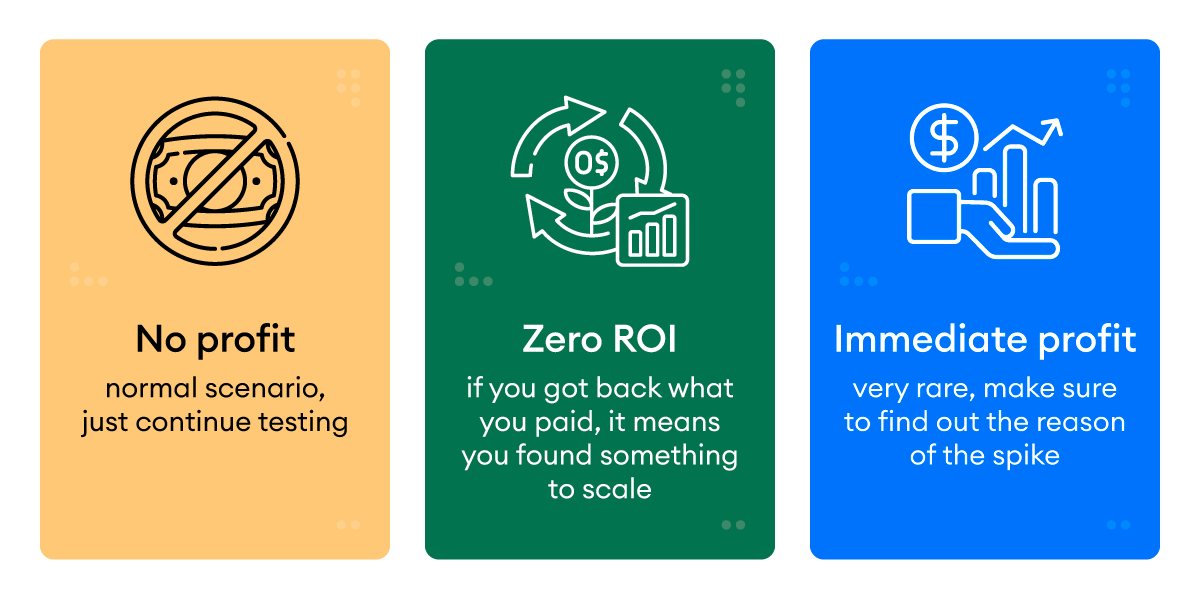 No profit
normal scenario, just continue testing

0$

Zero ROI
if you got back what you paid, it means you found something to scale

$

Immediate profit
very rare, make sure to find out the reason of the spike